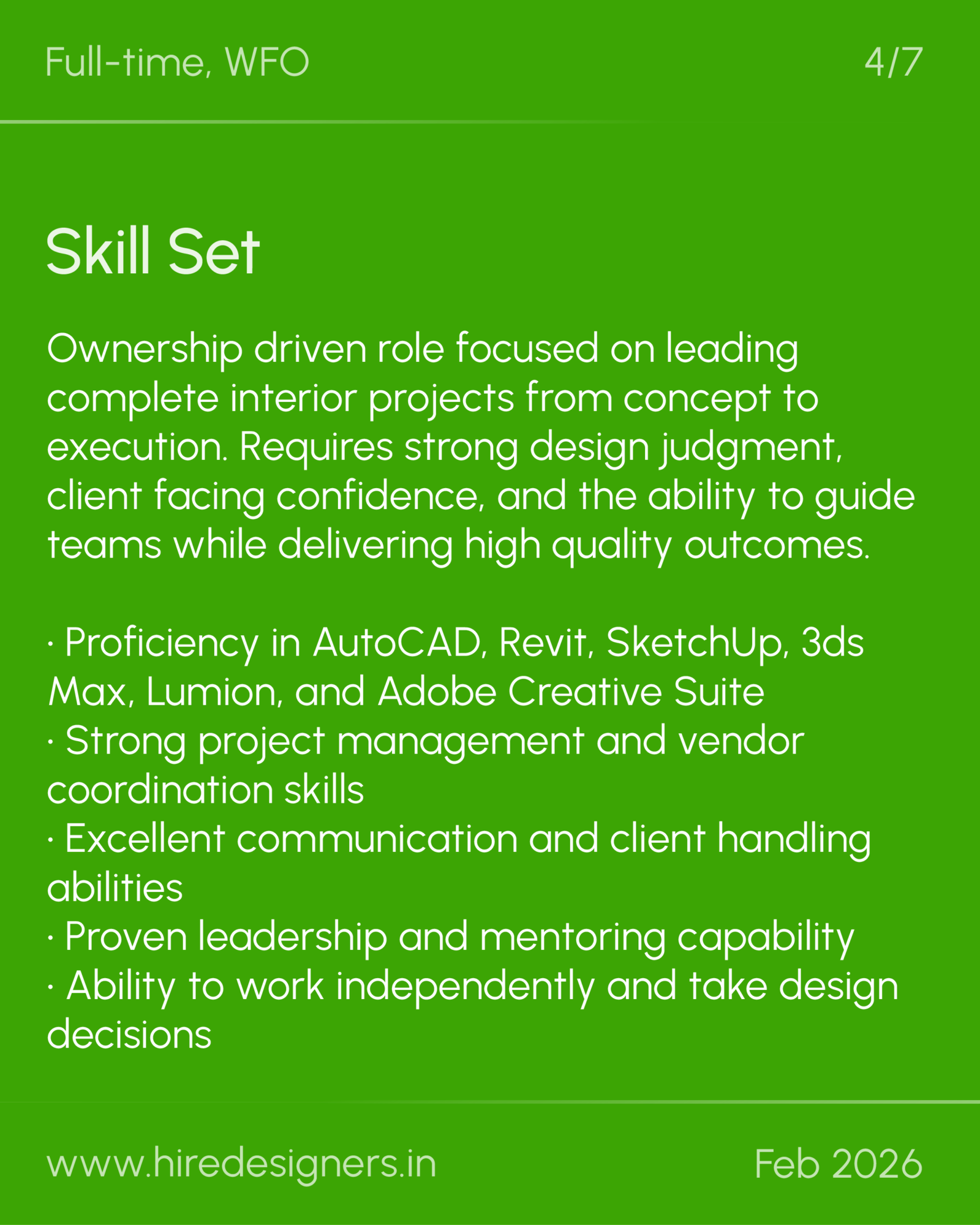 Full-time, WFO

4/7

Skill Set

Ownership driven role focused on leading complete interior projects from concept to execution. Requires strong design judgment, client facing confidence, and the ability to guide teams while delivering high quality outcomes.

· Proficiency in AutoCAD, Revit, SketchUp, 3ds Max, Lumion, and Adobe Creative Suite
· Strong project management and vendor coordination skills
· Excellent communication and client handling abilities
· Proven leadership and mentoring capability
· Ability to work independently and take design decisions

www.hiredesigners.in

Feb 2026